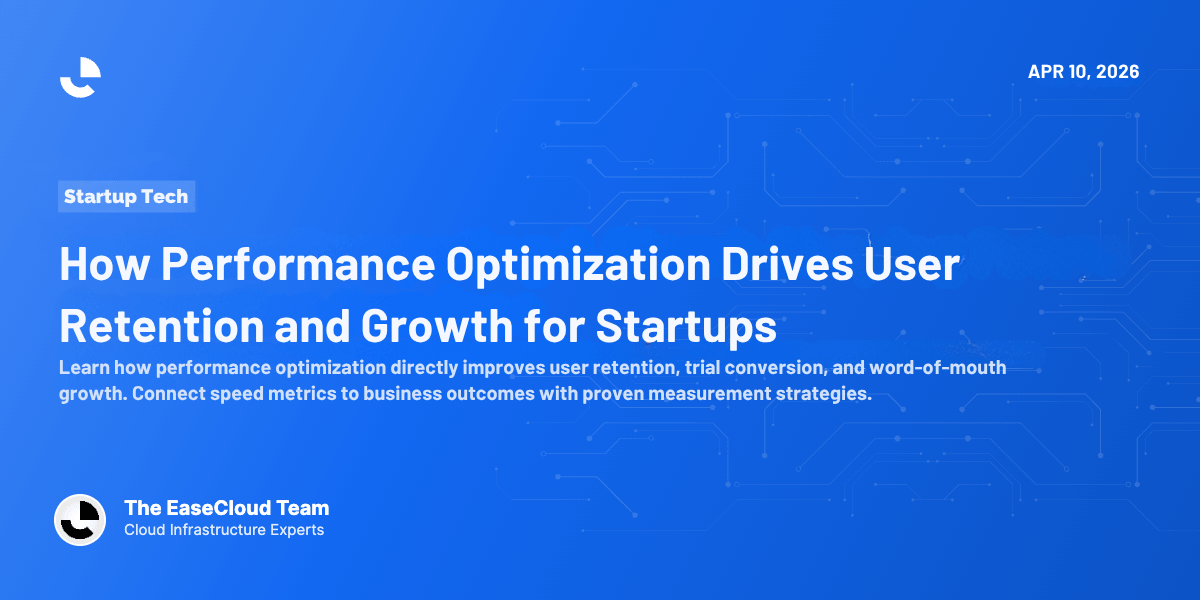 APR 10, 2026

Startup Tech

How Performance Optimization Drives User Retention and Growth for Startups

Learn how performance optimization directly improves user retention, trial conversion, and word-of-mouth growth. Connect speed metrics to business outcomes with proven measurement strategies.

The EaseCloud Team
Cloud Infrastructure Experts